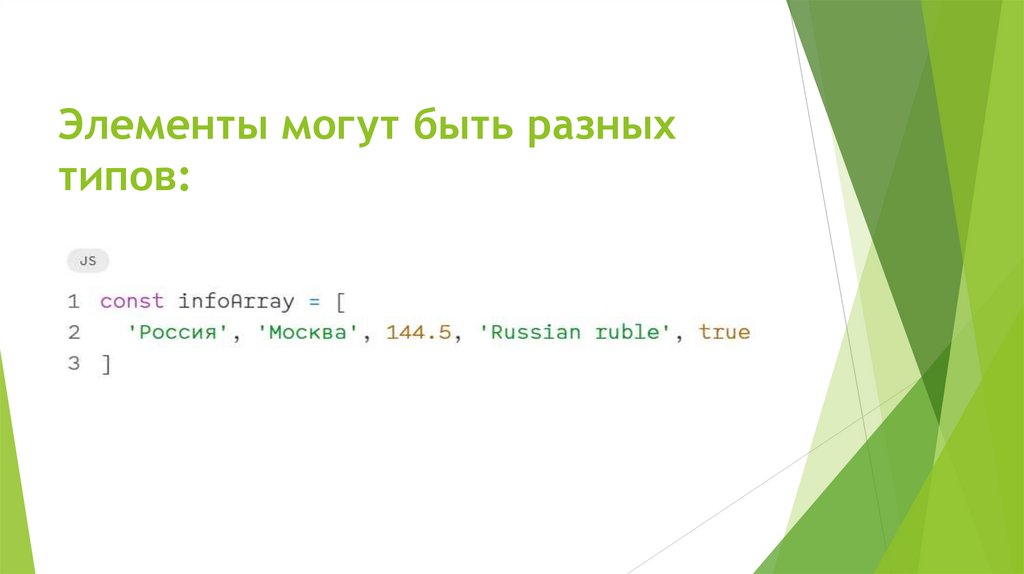 Элементы могут быть разных типов:

JS

1 const infoArray = [
2 'Россия', 'Москва', 144.5, 'Russian ruble', true
3 ]